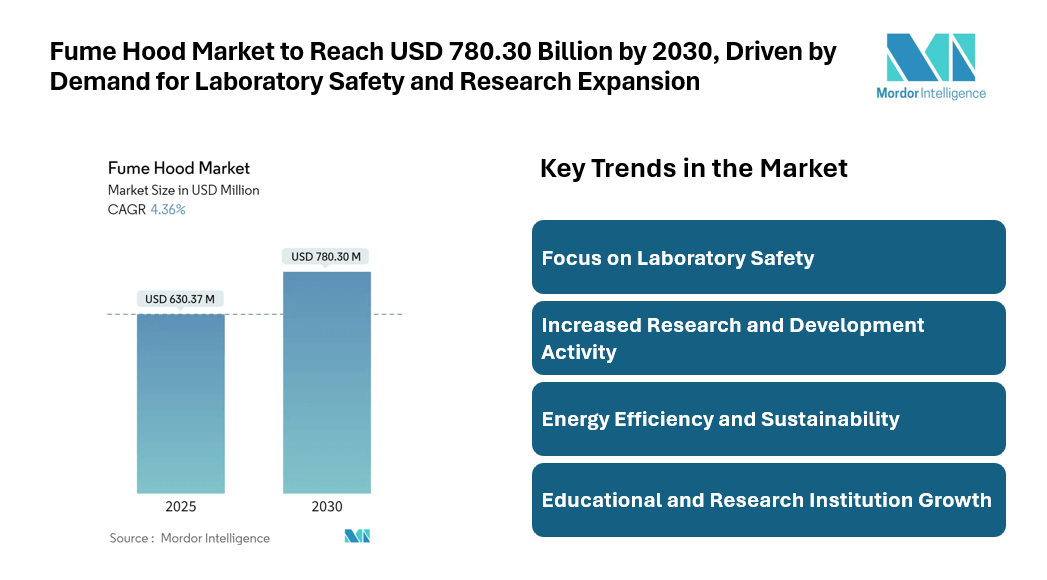 Fume Hood Market to Reach USD 780.30 Billion by 2030, Driven by Demand for Laboratory Safety and Research Expansion

Mordor Intelligence

Fume Hood Market
Market Size in USD Million
CAGR 4.36%

USD 630.37 M
USD 780.30 M

2025
2030

Source : Mordor Intelligence

Key Trends in the Market

Focus on Laboratory Safety

Increased Research and Development Activity

Energy Efficiency and Sustainability

Educational and Research Institution Growth